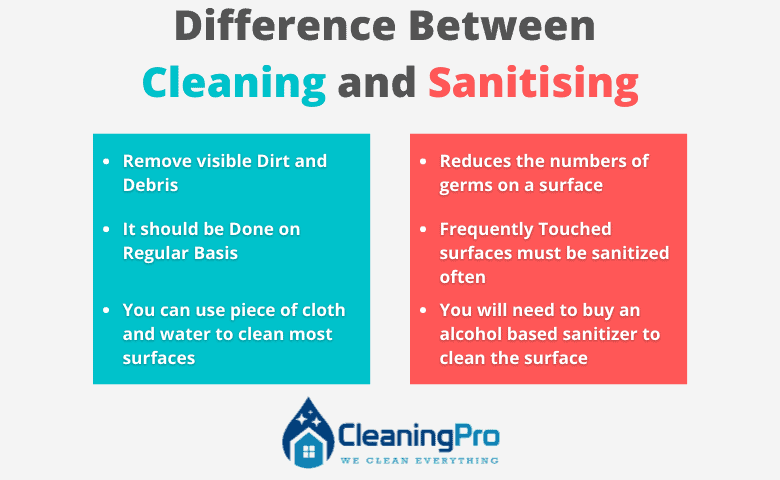 Difference Between
Cleaning and Sanitising

- Remove visible Dirt and Debris
- It should be Done on Regular Basis
- You can use piece of cloth and water to clean most surfaces

- Reduces the numbers of germs on a surface
- Frequently Touched surfaces must be sanitized often
- You will need to buy an alcohol based sanitizer to clean the surface

CleaningPro
WE CLEAN EVERYTHING